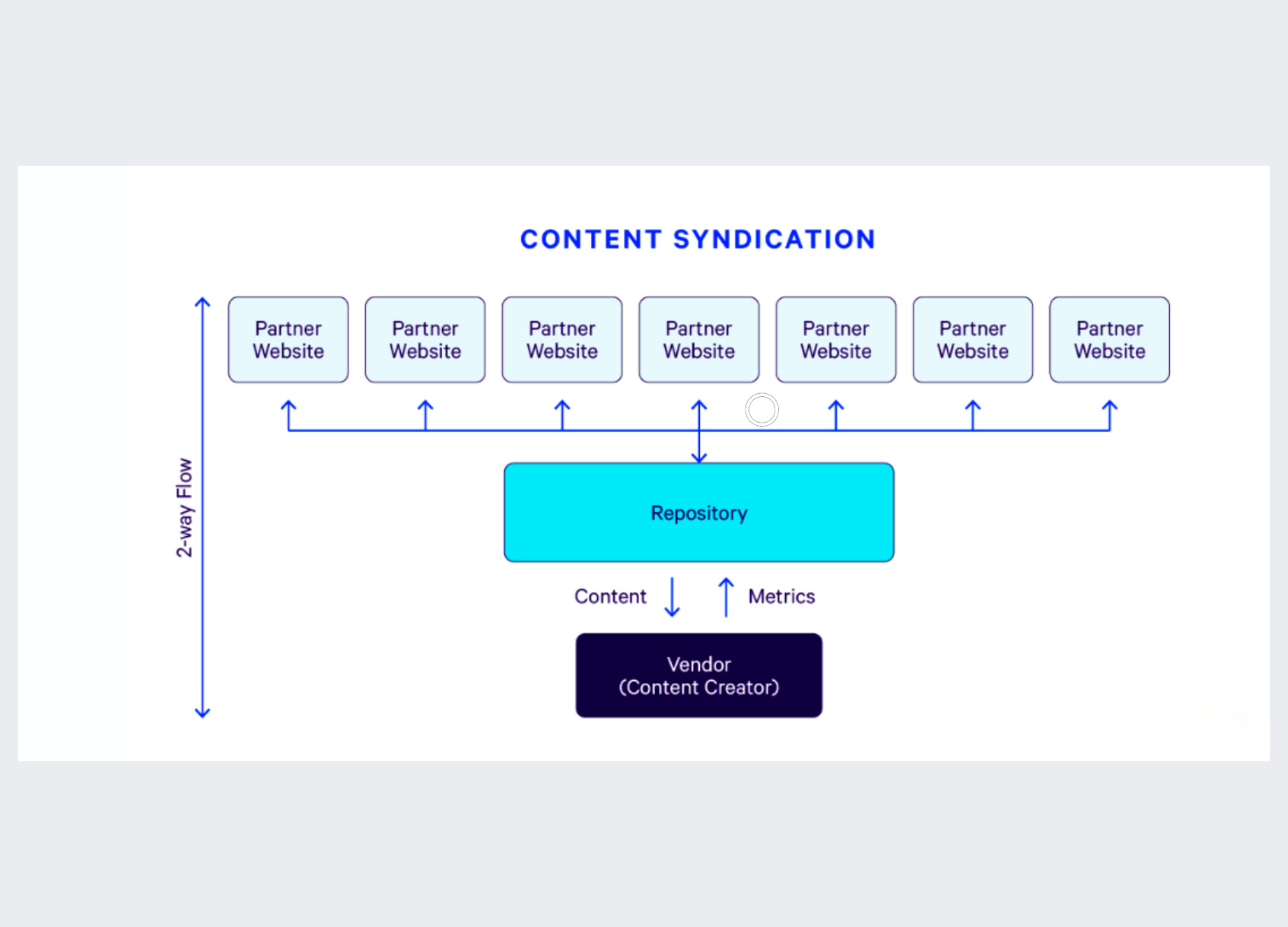 CONTENT SYNDICATION

2-way Flow

Partner Website

Partner Website

Partner Website

Partner Website

Partner Website

Partner Website

Partner Website

Repository

Content

Metrics

Vendor
(Content Creator)